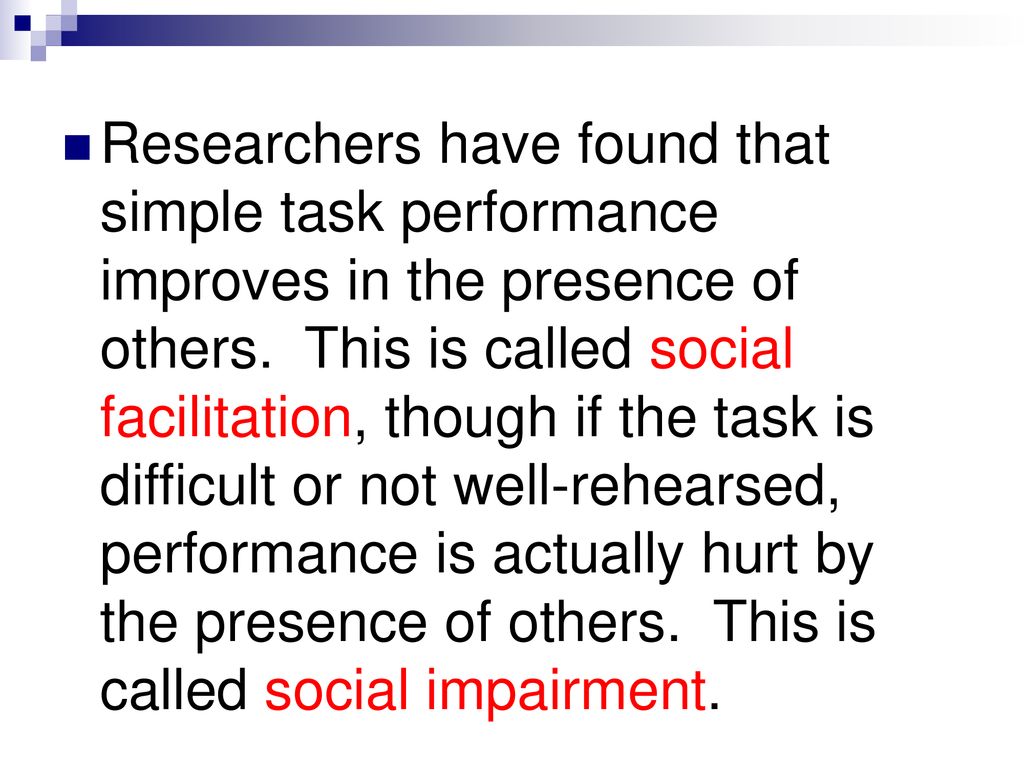 Researchers have found that simple task performance improves in the presence of others. This is called social facilitation, though if the task is difficult or not well-rehearsed, performance is actually hurt by the presence of others. This is called social impairment.